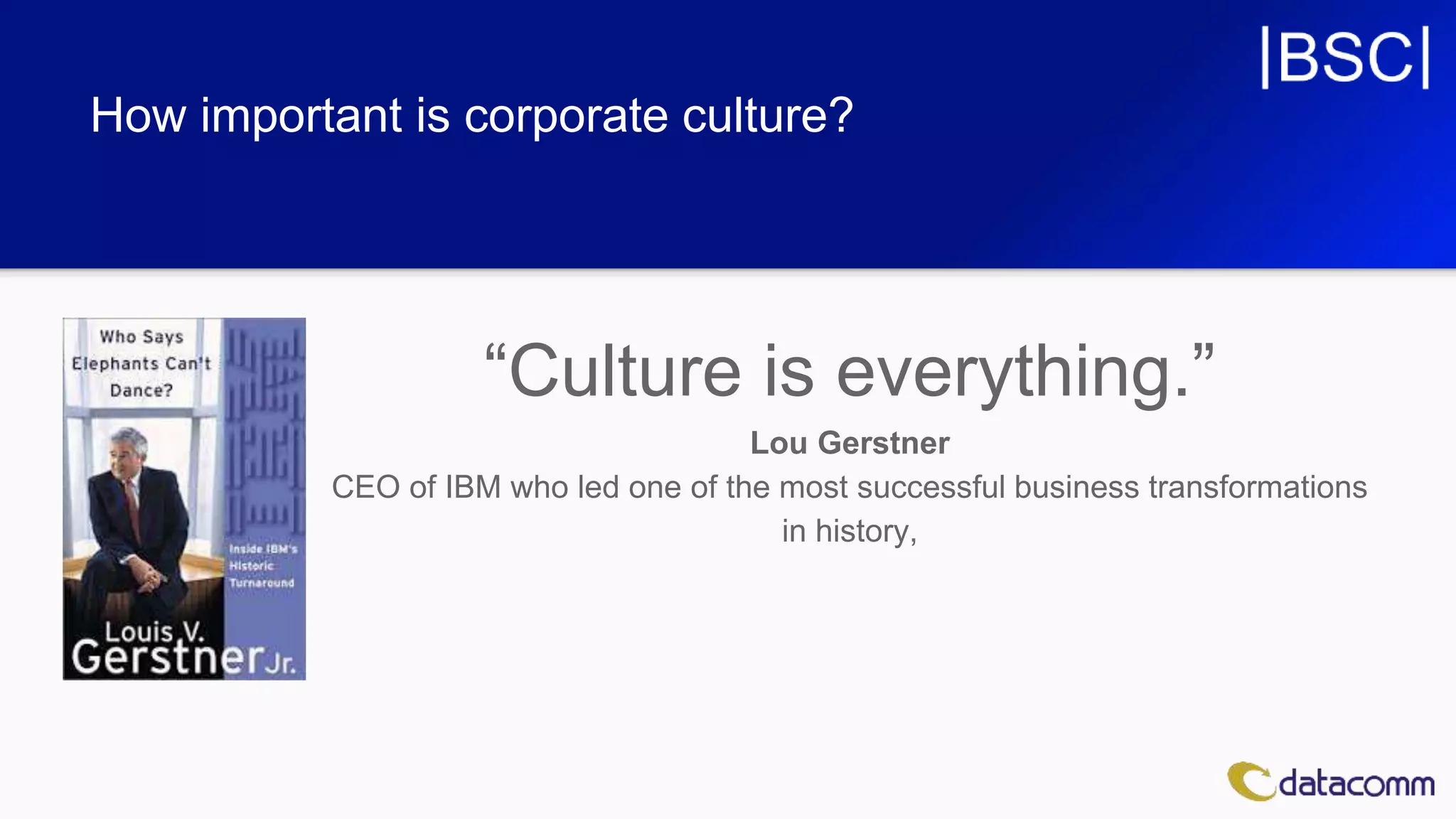 |BSC|

How important is corporate culture?

Who Says Elephants Can't Dance?

Inside IBM's Historic Turnaround

Louis V. Gerstner Jr.

“Culture is everything.”

Lou Gerstner

CEO of IBM who led one of the most successful business transformations in history,

datacomm